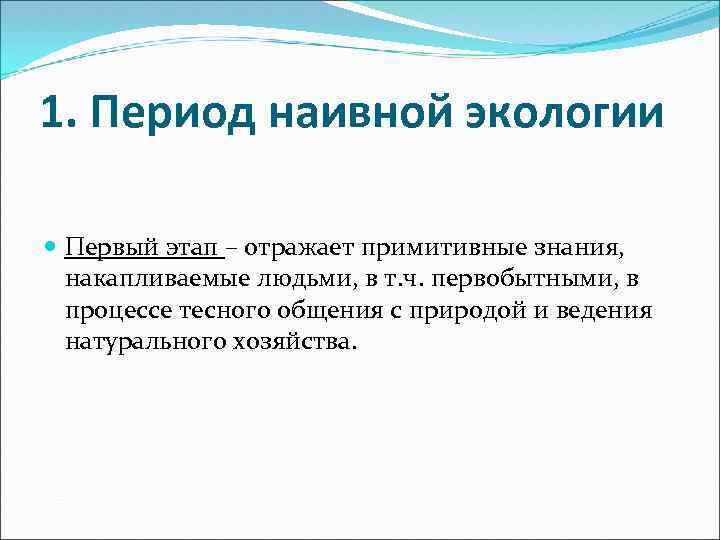 1. Период наивной экологии

Первый этап – отражает примитивные знания, накапливаемые людьми, в т.ч. первобытными, в процессе тесного общения с природой и ведения натурального хозяйства.